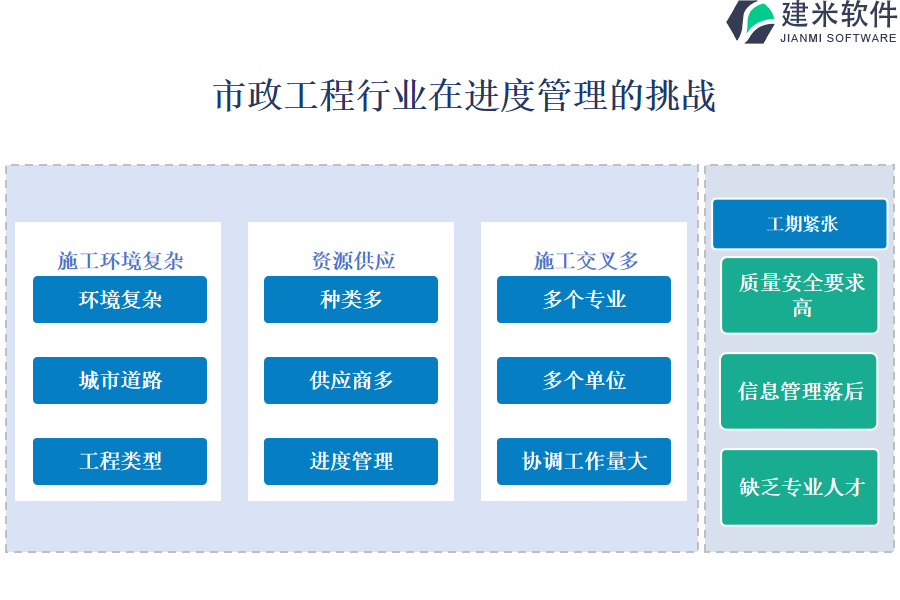 建米软件
JIANMI SOFTWARE

市政工程行业在进度管理的挑战

施工环境复杂
环境复杂
城市道路
工程类型

资源供应
种类多
供应商多
进度管理

施工交叉多
多个专业
多个单位
协调工作量大

工期紧张
质量安全要求高
信息管理落后
缺乏专业人才